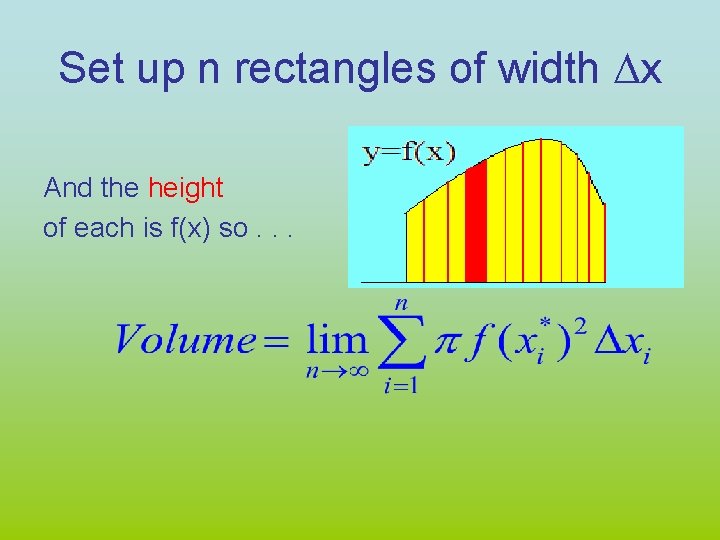 Set up n rectangles of width $\Delta x$

And the height of each is f(x) so . . .

y=f(x)

$Volume = \lim_{n \to \infty} \sum_{i=1}^{n} \pi f(x_i^*)^2 \Delta x_i$